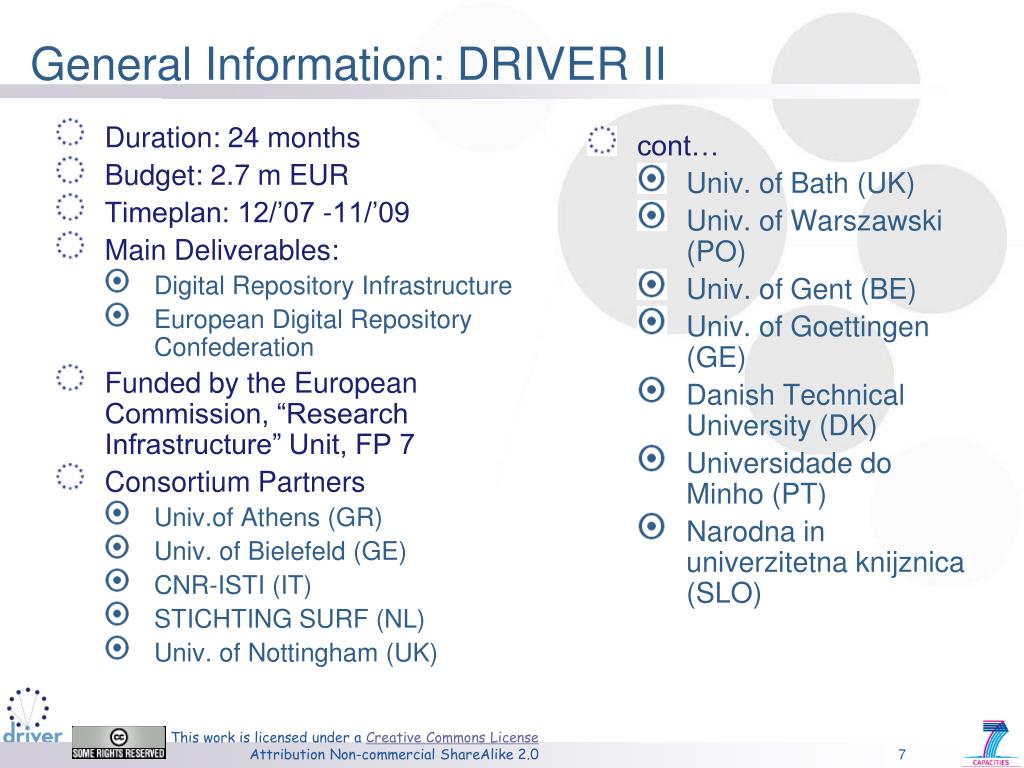 General Information: DRIVER II

Duration: 24 months

Budget: 2.7 m EUR

Timeplan: 12/’07 -11/’09

Main Deliverables:

Digital Repository Infrastructure

European Digital Repository Confederation

Funded by the European Commission, “Research Infrastructure” Unit, FP 7

Consortium Partners

Univ.of Athens (GR)

Univ. of Bielefeld (GE)

CNR-ISTI (IT)

STICHTING SURF (NL)

Univ. of Nottingham (UK)

cont…

Univ. of Bath (UK)

Univ. of Warszawski (PO)

Univ. of Gent (BE)

Univ. of Goettingen (GE)

Danish Technical University (DK)

Universidade do Minho (PT)

Narodna in univerzitetna knijznica (SLO)

driver

SOME RIGHTS RESERVED

This work is licensed under a Creative Commons License
Attribution Non-commercial ShareAlike 2.0

7

CAPACITIES